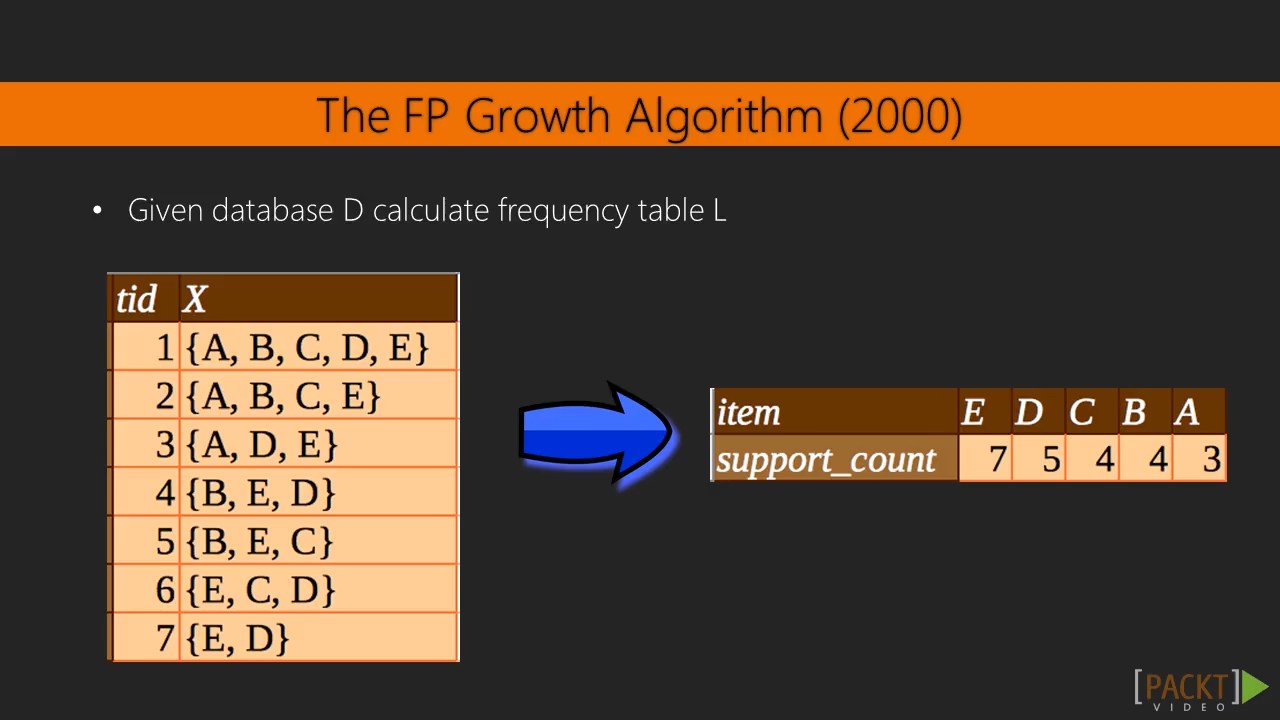 The FP Growth Algorithm (2000)

• Given database D calculate frequency table L

| tid | X |
|---|---|
| 1 | {A, B, C, D, E} |
| 2 | {A, B, C, E} |
| 3 | {A, D, E} |
| 4 | {B, E, D} |
| 5 | {B, E, C} |
| 6 | {E, C, D} |
| 7 | {E, D} |

| item | E | D | C | B | A |
|---|---|---|---|---|---|
| support_count | 7 | 5 | 4 | 4 | 3 |

[PACKT] VIDEO